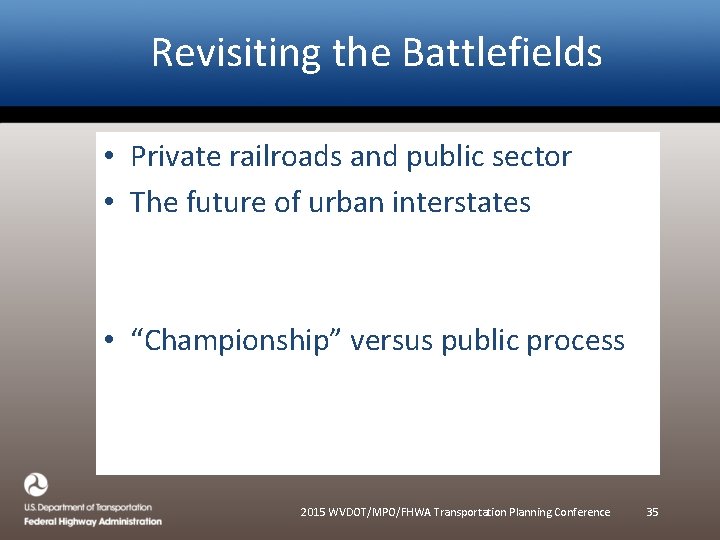 Revisiting the Battlefields

• Private railroads and public sector
• The future of urban interstates

• “Championship” versus public process

U.S. Department of Transportation
Federal Highway Administration

2015 WVDOT/MPO/FHWA Transportation Planning Conference 35